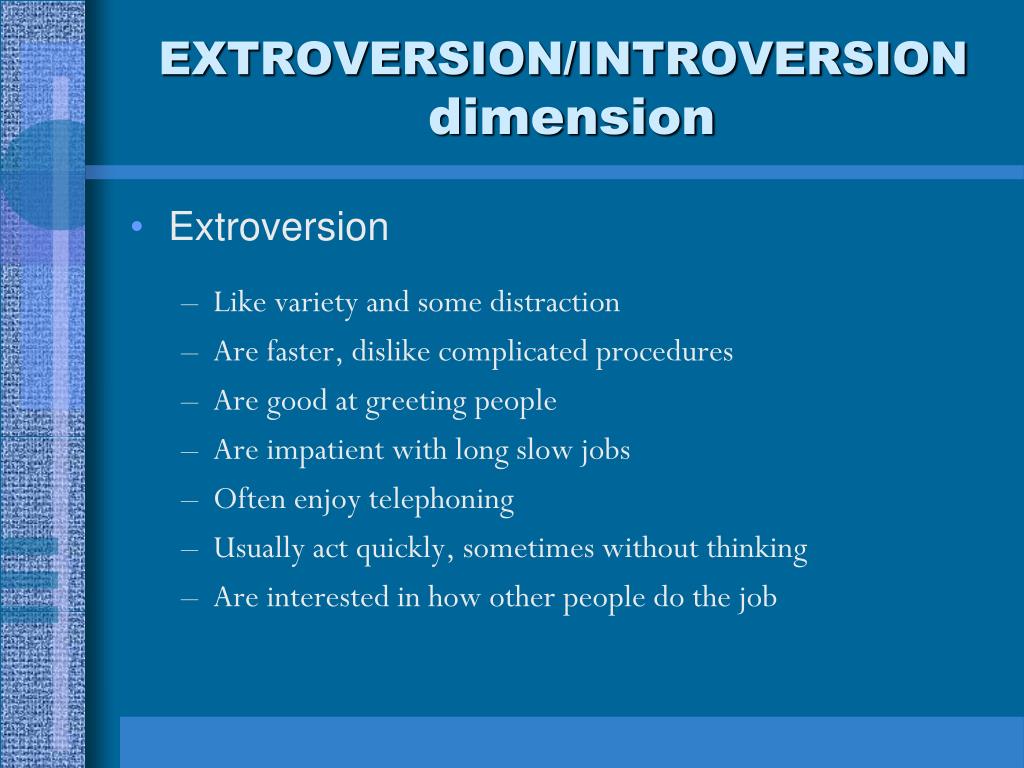 EXTROVERSION/INTROVERSION dimension

• Extroversion

– Like variety and some distraction
– Are faster, dislike complicated procedures
– Are good at greeting people
– Are impatient with long slow jobs
– Often enjoy telephoning
– Usually act quickly, sometimes without thinking
– Are interested in how other people do the job